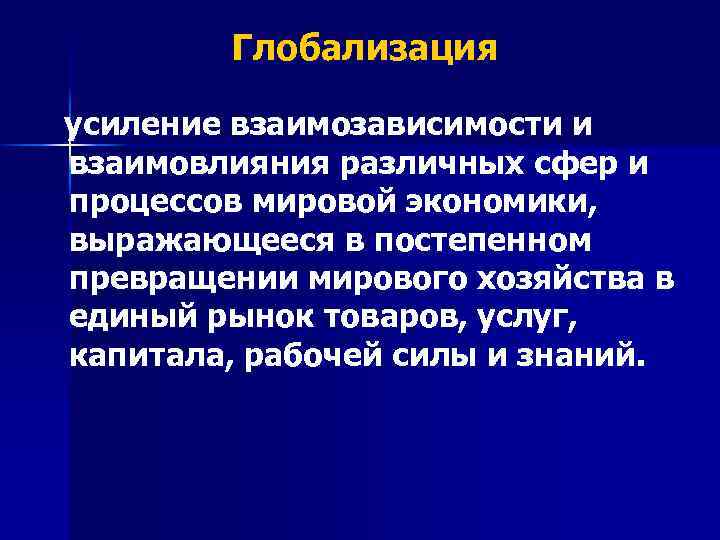 Глобализация

усиление взаимозависимости и взаимовлияния различных сфер и процессов мировой экономики, выражающееся в постепенном превращении мирового хозяйства в единый рынок товаров, услуг, капитала, рабочей силы и знаний.